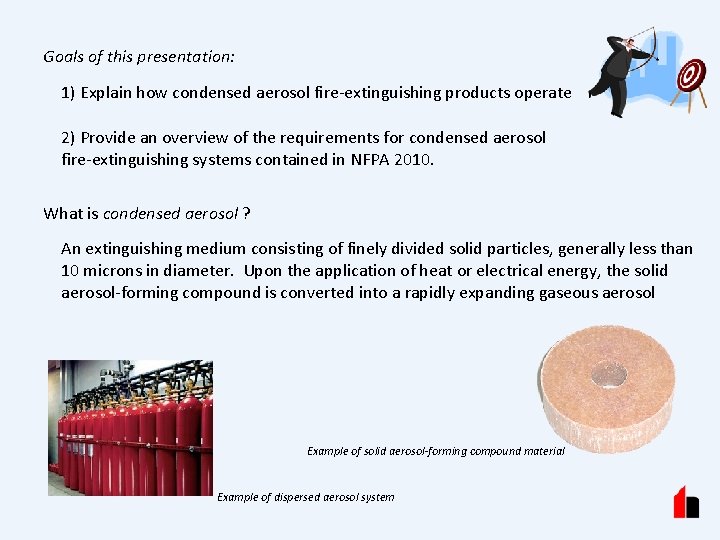 Goals of this presentation:

1) Explain how condensed aerosol fire-extinguishing products operate

2) Provide an overview of the requirements for condensed aerosol fire-extinguishing systems contained in NFPA 2010.

What is condensed aerosol ?

An extinguishing medium consisting of finely divided solid particles, generally less than 10 microns in diameter. Upon the application of heat or electrical energy, the solid aerosol-forming compound is converted into a rapidly expanding gaseous aerosol

Example of solid aerosol-forming compound material

Example of dispersed aerosol system